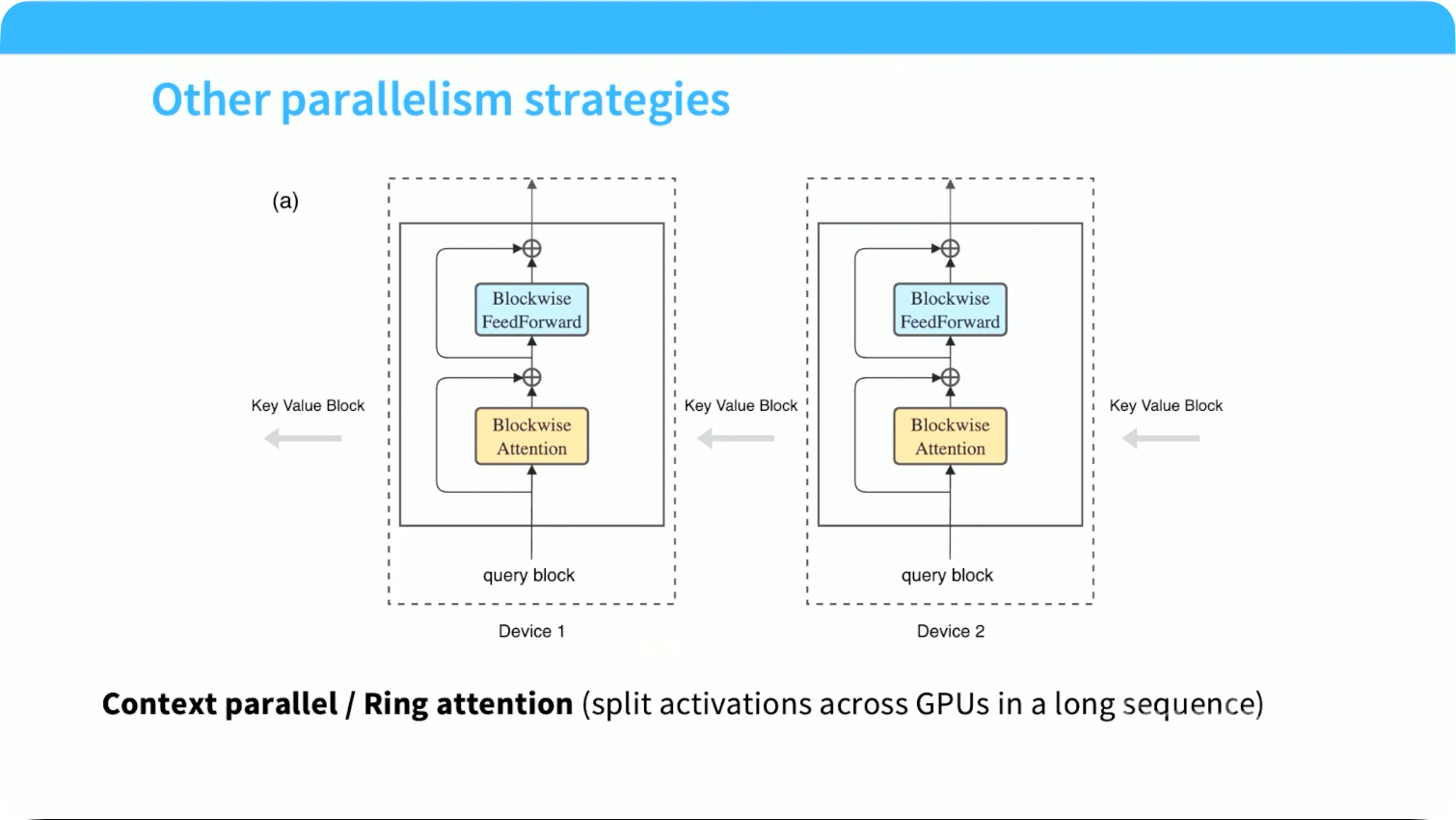 Other parallelism strategies

(a)

Key Value Block

Blockwise FeedForward

Blockwise Attention

query block

Device 1

Key Value Block

Blockwise FeedForward

Blockwise Attention

query block

Device 2

Key Value Block

Context parallel / Ring attention (split activations across GPUs in a long sequence)